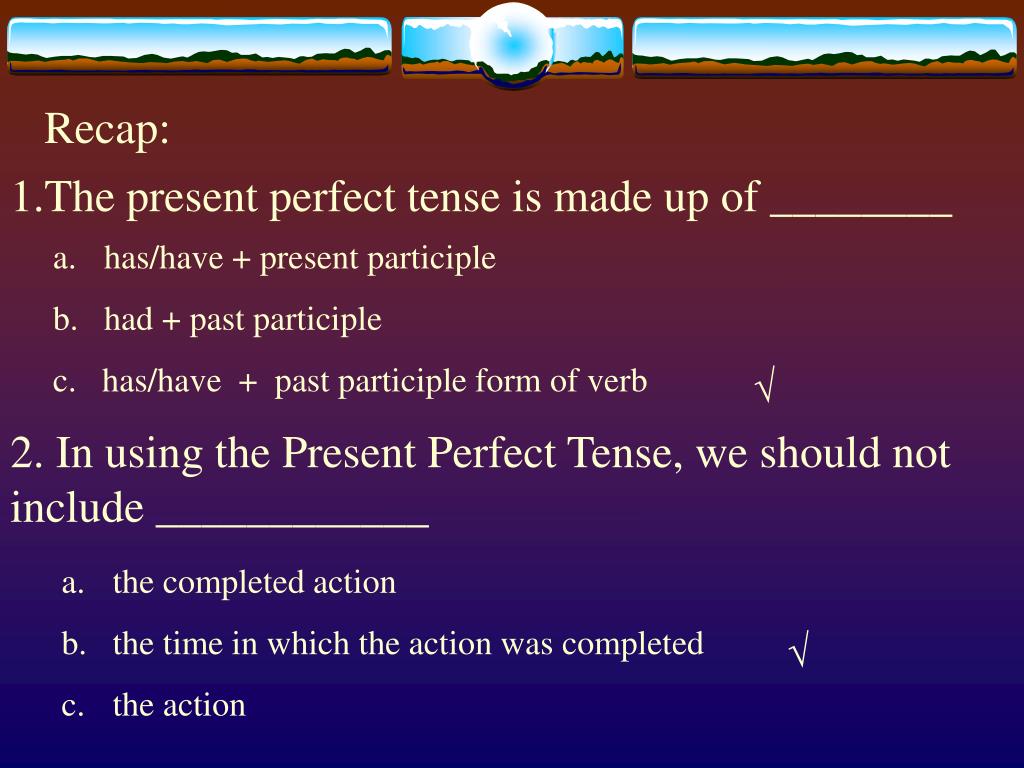 Recap:

1.The present perfect tense is made up of ________

a. has/have + present participle

b. had + past participle

c. has/have + past participle form of verb √

2. In using the Present Perfect Tense, we should not include ____________

a. the completed action

b. the time in which the action was completed √

c. the action